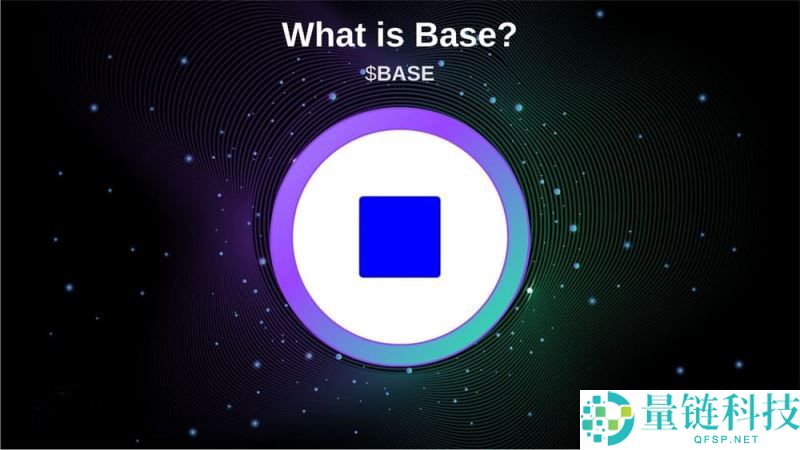 What is Base?
$BASE

量链科技
QFSP.NET